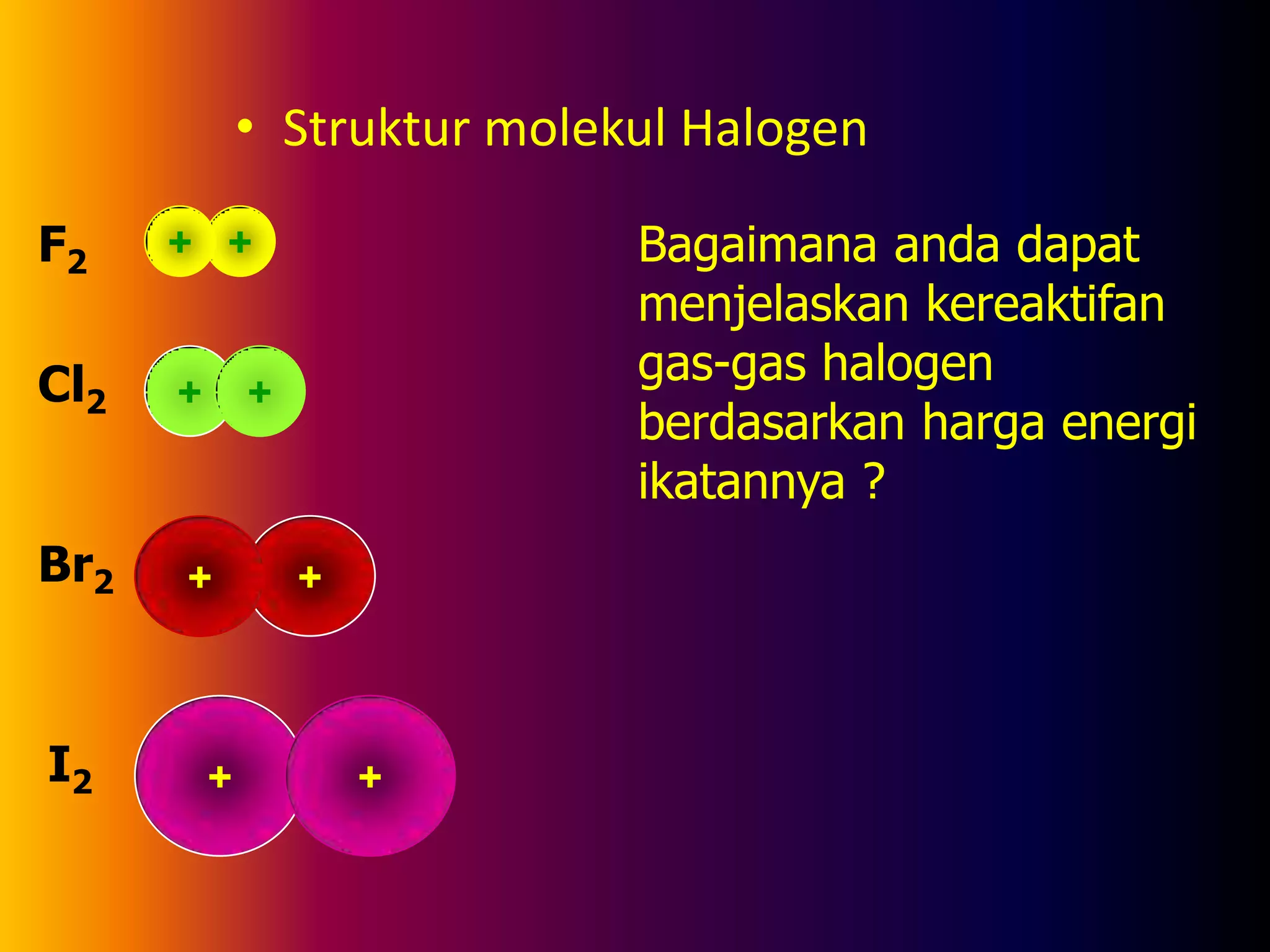 • Struktur molekul Halogen

$F_2$ + +

$Cl_2$ + +

$Br_2$ + +

$I_2$ + +

Bagaimana anda dapat menjelaskan kereaktifan gas-gas halogen berdasarkan harga energi ikatannya ?